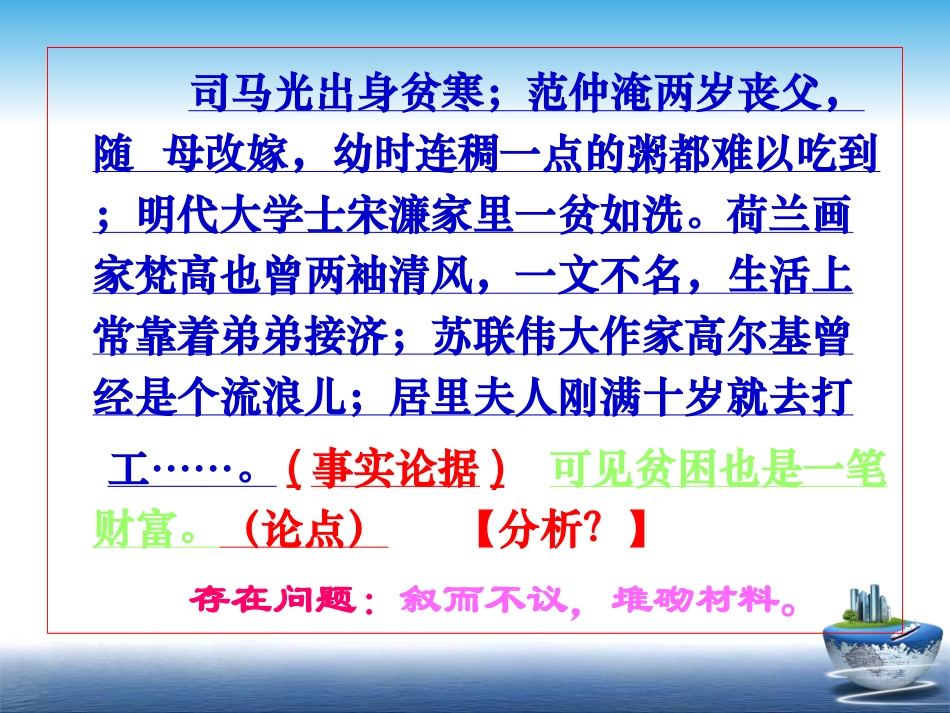 司马光出身贫寒；范仲淹两岁丧父，随 母改嫁，幼时连稠一点的粥都难以吃到；明代大学士宋濂家里一贫如洗。荷兰画家梵高也曾两袖清风，一文不名，生活上常靠着弟弟接济；苏联伟大作家高尔基曾经是个流浪儿；居里夫人刚满十岁就去打工……。（事实论据） 可见贫困也是一笔财富。（论点） 【分析？】

存在问题：叙而不议，堆砌材料。